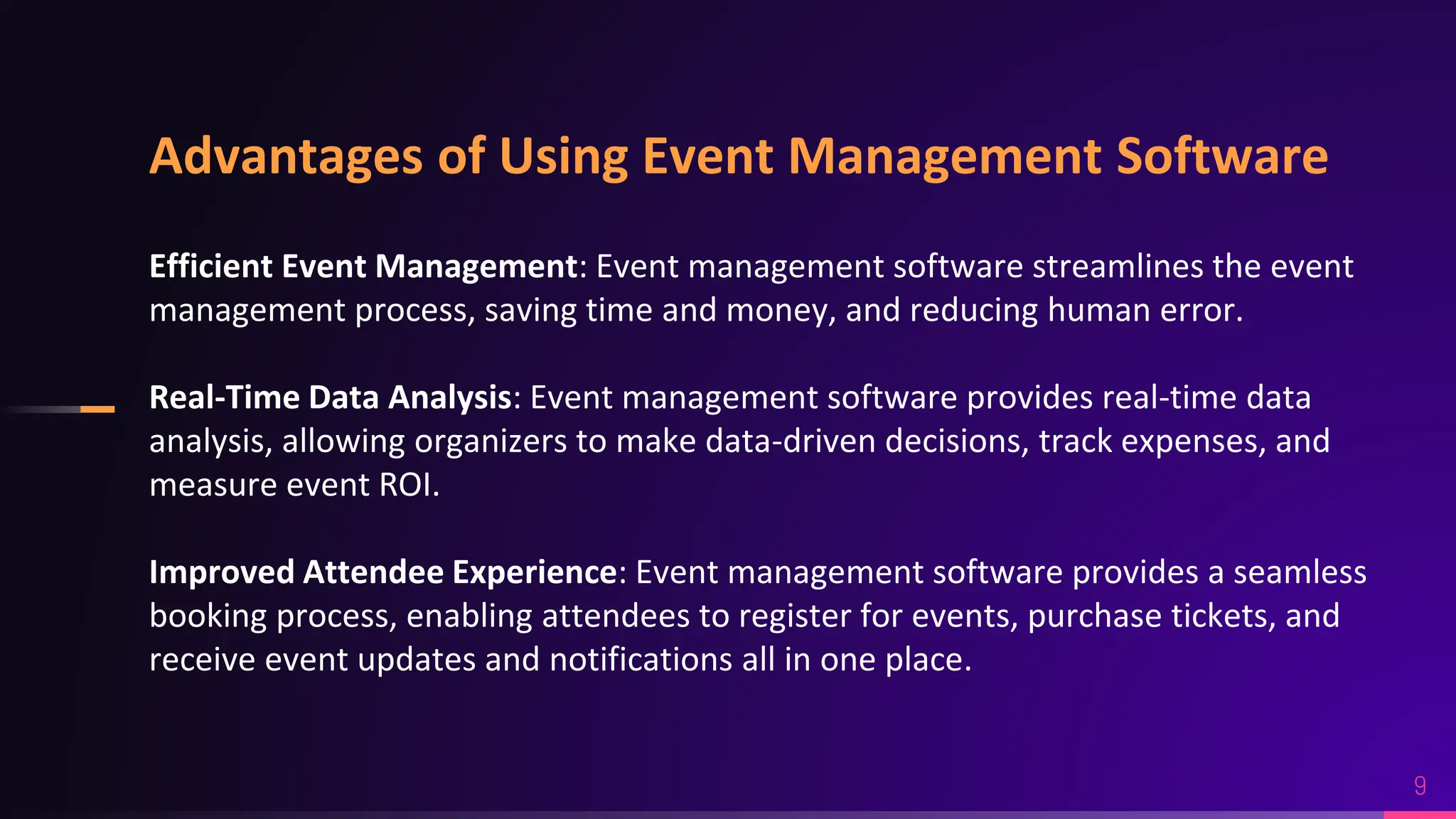 Advantages of Using Event Management Software

Efficient Event Management: Event management software streamlines the event management process, saving time and money, and reducing human error.

Real-Time Data Analysis: Event management software provides real-time data analysis, allowing organizers to make data-driven decisions, track expenses, and measure event ROI.

Improved Attendee Experience: Event management software provides a seamless booking process, enabling attendees to register for events, purchase tickets, and receive event updates and notifications all in one place.

9